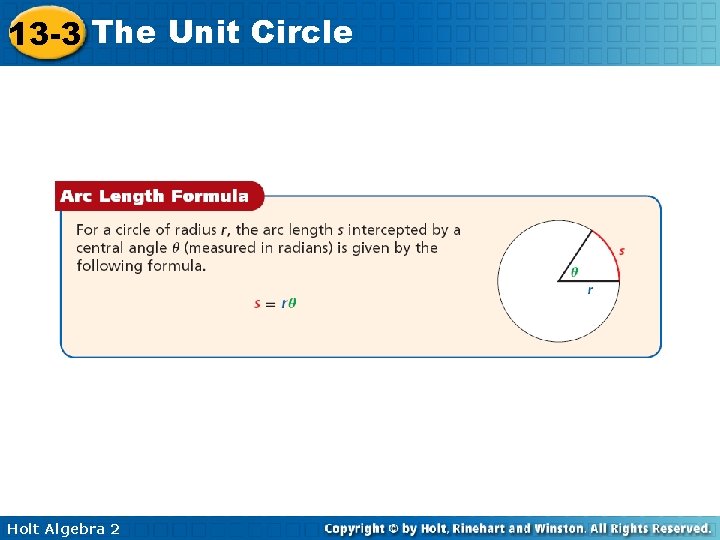 13-3 The Unit Circle

Arc Length Formula

For a circle of radius $r$, the arc length $s$ intercepted by a central angle $\theta$ (measured in radians) is given by the following formula.

$s = r\theta$

$s$

$\theta$

$r$

Holt Algebra 2

Copyright © by Holt, Rinehart and Winston. All Rights Reserved.